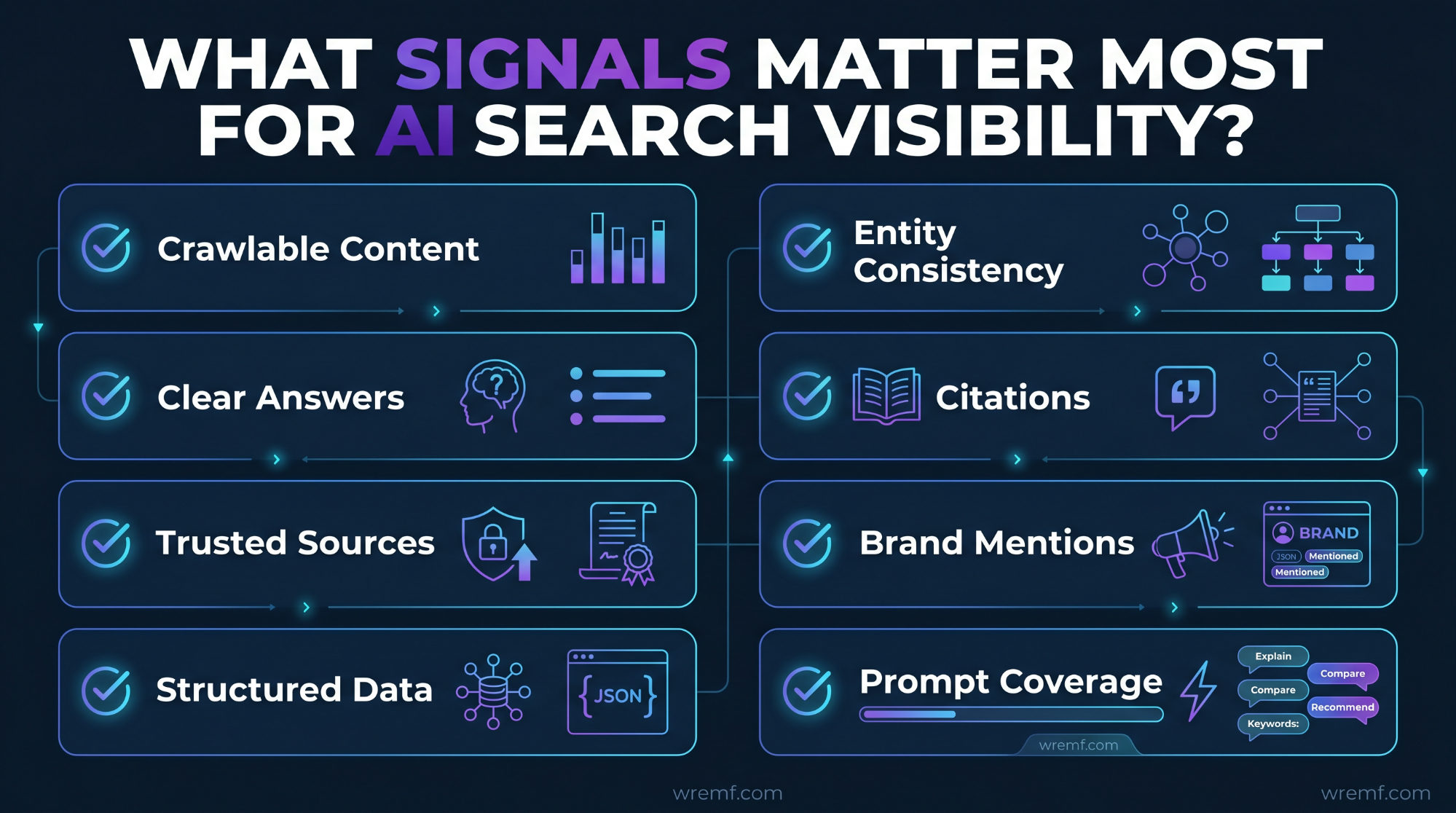 WHAT SIGNALS MATTER MOST FOR AI SEARCH VISIBILITY?

Crawlable Content

Clear Answers

Trusted Sources

Structured Data

{JSON}

Entity Consistency

Citations

Brand Mentions

BRAND

JSON Mentioned

Mentioned

Prompt Coverage

Explain

Compare

Compare

Recommend

Keywords:

wremf.com

wremf.com

wremf.com